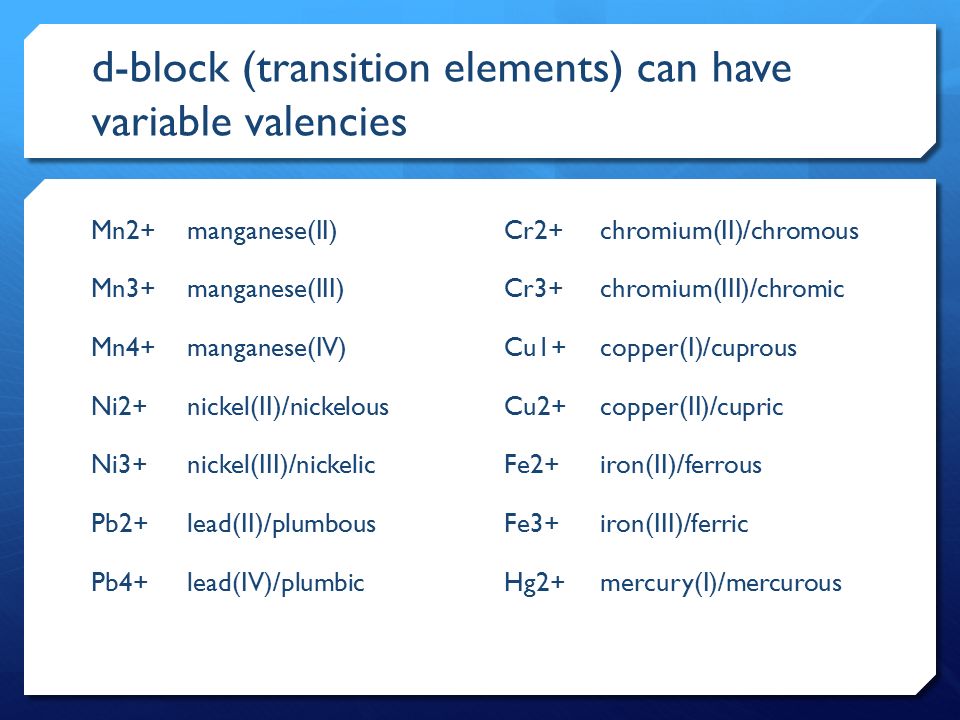 d-block (transition elements) can have variable valencies

Mn2+ manganese(II)

Mn3+ manganese(III)

Mn4+ manganese(IV)

Ni2+ nickel(II)/nickelous

Ni3+ nickel(III)/nickelic

Pb2+ lead(II)/plumbous

Pb4+ lead(IV)/plumbic

Cr2+ chromium(II)/chromous

Cr3+ chromium(III)/chromic

Cu1+ copper(I)/cuprous

Cu2+ copper(II)/cupric

Fe2+ iron(II)/ferrous

Fe3+ iron(III)/ferric

Hg2+ mercury(I)/mercurous